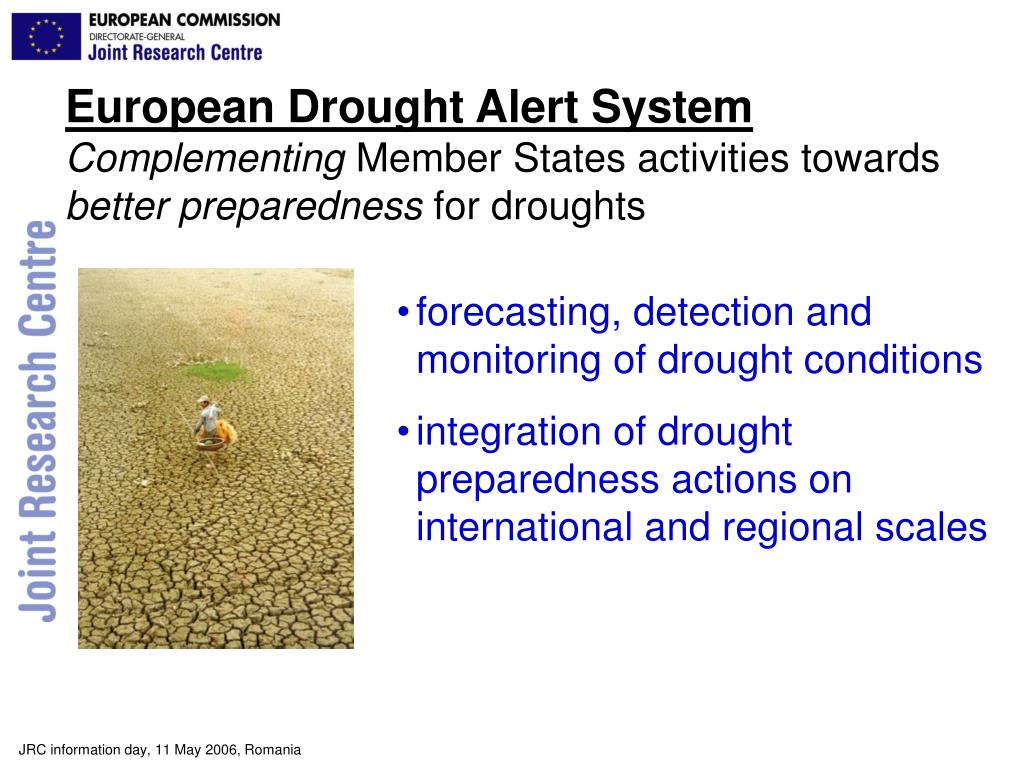 EUROPEAN COMMISSION
DIRECTORATE-GENERAL
Joint Research Centre

European Drought Alert System
Complementing Member States activities towards better preparedness for droughts

Joint Research Centre

• forecasting, detection and monitoring of drought conditions
• integration of drought preparedness actions on international and regional scales

JRC information day, 11 May 2006, Romania